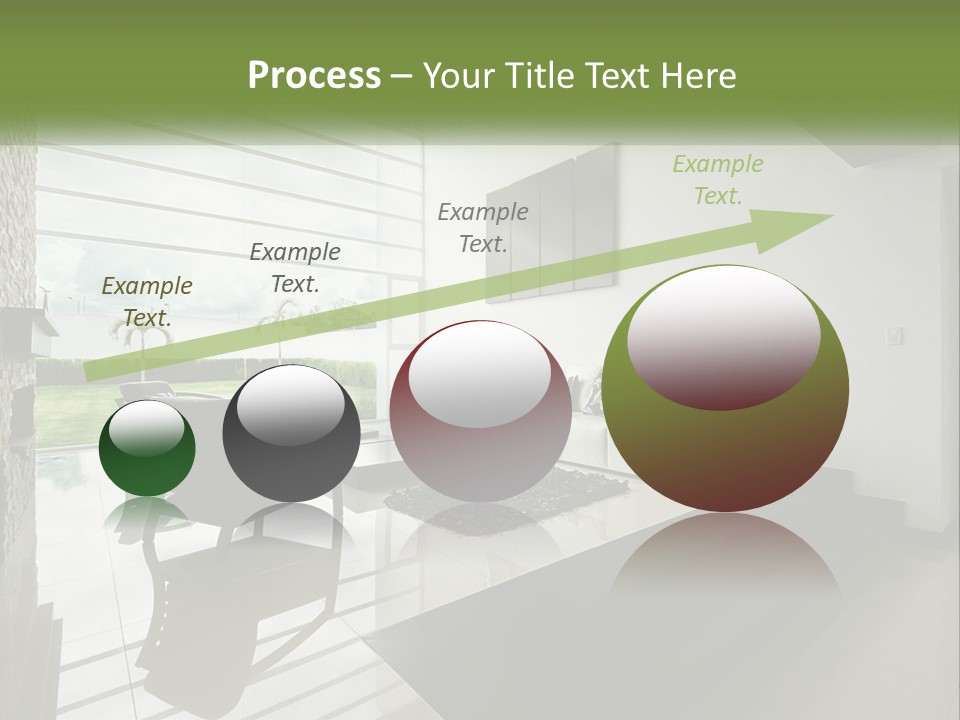 Process – Your Title Text Here

Example Text.

Example Text.

Example Text.

Example Text.